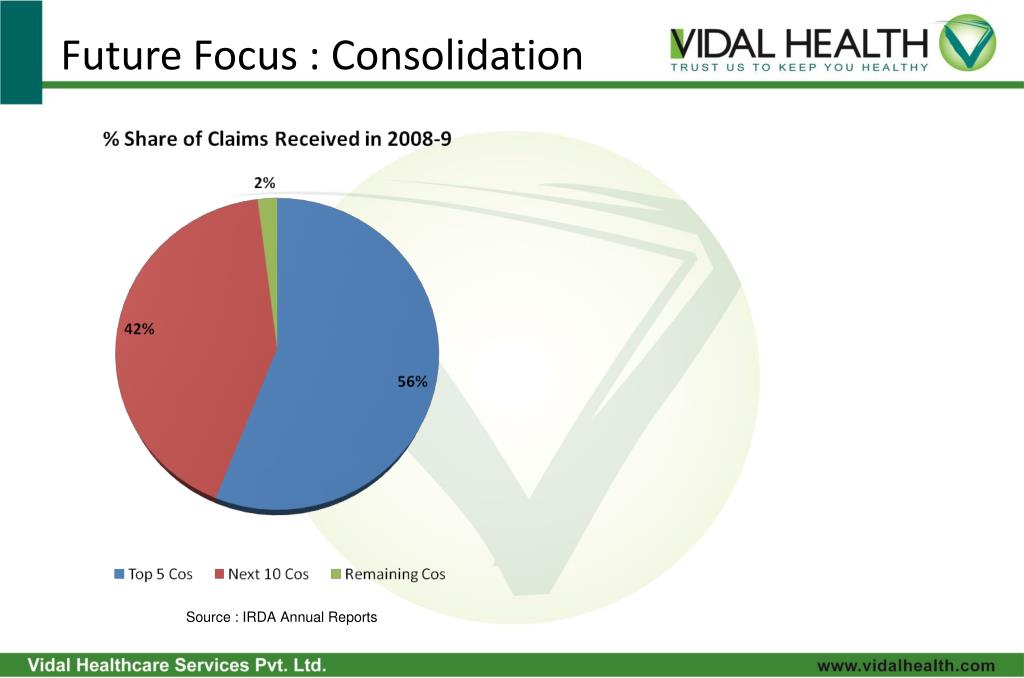 Future Focus : Consolidation

VIDAL HEALTH
TRUST US TO KEEP YOU HEALTHY

% Share of Claims Received in 2008-9

2%

42%

56%

Top 5 Cos  Next 10 Cos  Remaining Cos

Source : IRDA Annual Reports

Vidal Healthcare Services Pvt. Ltd.

www.vidalhealth.com